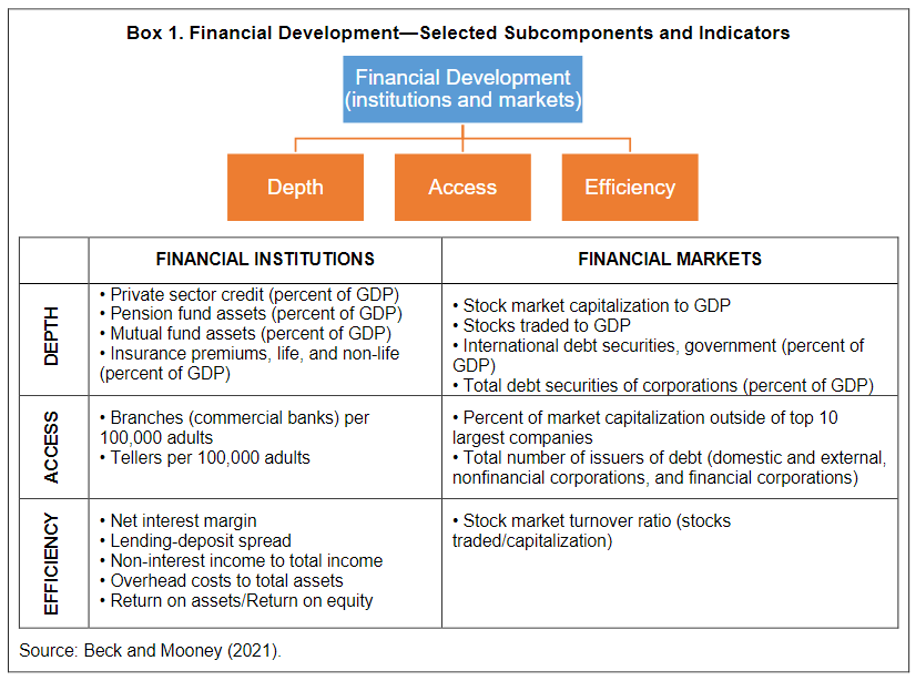 Box 1. Financial Development—Selected Subcomponents and Indicators

Financial Development (institutions and markets)

Depth

Access

Efficiency

| | FINANCIAL INSTITUTIONS | FINANCIAL MARKETS |
|---|---|---|
| DEPTH | • Private sector credit (percent of GDP) • Pension fund assets (percent of GDP) • Mutual fund assets (percent of GDP) • Insurance premiums, life, and non-life (percent of GDP) | • Stock market capitalization to GDP • Stocks traded to GDP • International debt securities, government (percent of GDP) • Total debt securities of corporations (percent of GDP) |
| ACCESS | • Branches (commercial banks) per 100,000 adults • Tellers per 100,000 adults | • Percent of market capitalization outside of top 10 largest companies • Total number of issuers of debt (domestic and external, nonfinancial corporations, and financial corporations) |
| EFFICIENCY | • Net interest margin • Lending-deposit spread • Non-interest income to total income • Overhead costs to total assets • Return on assets/Return on equity | • Stock market turnover ratio (stocks traded/capitalization) |

Source: Beck and Mooney (2021).